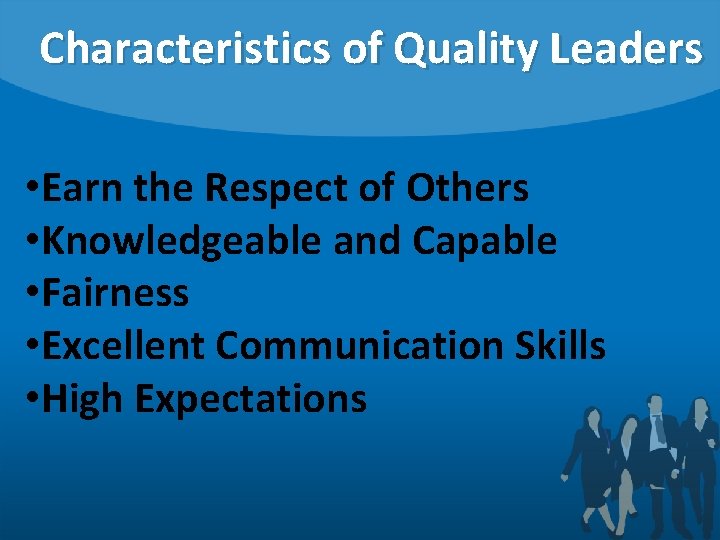 Characteristics of Quality Leaders

•Earn the Respect of Others
•Knowledgeable and Capable
•Fairness
•Excellent Communication Skills
•High Expectations